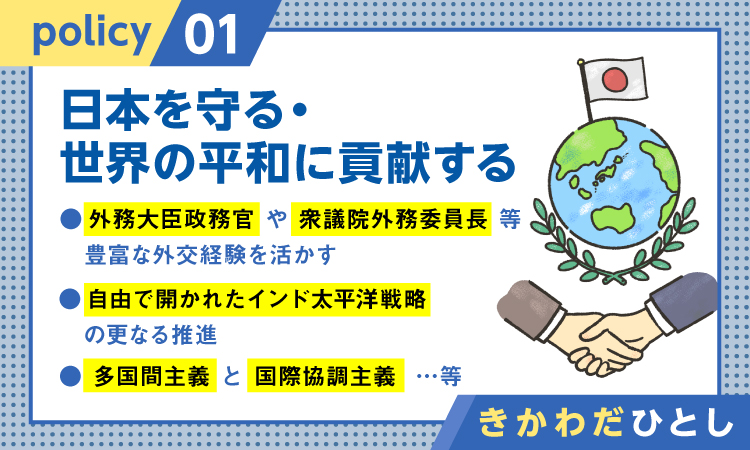 policy 01

日本を守る・
世界の平和に貢献する

● 外務大臣政務官 や 衆議院外務委員長 等 豊富な外交経験を活かす

● 自由で開かれたインド太平洋戦略 の更なる推進

● 多国間主義 と 国際協調主義 …等

きかわだひとし